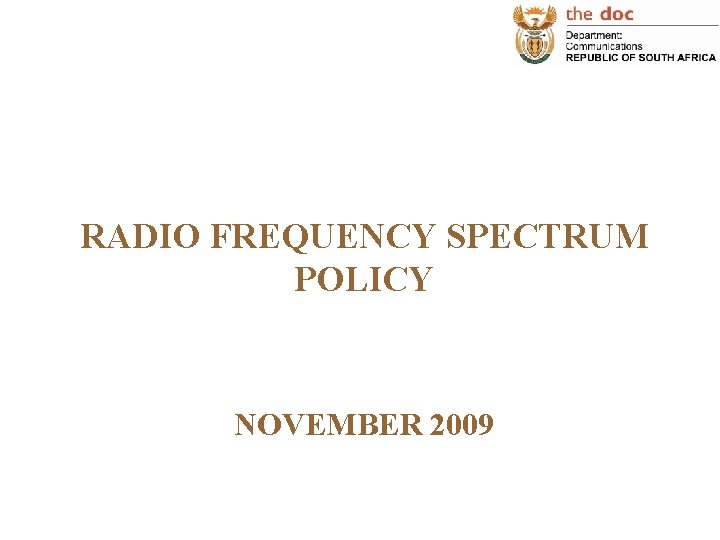 the doc
Department:
Communications
REPUBLIC OF SOUTH AFRICA

RADIO FREQUENCY SPECTRUM POLICY

NOVEMBER 2009